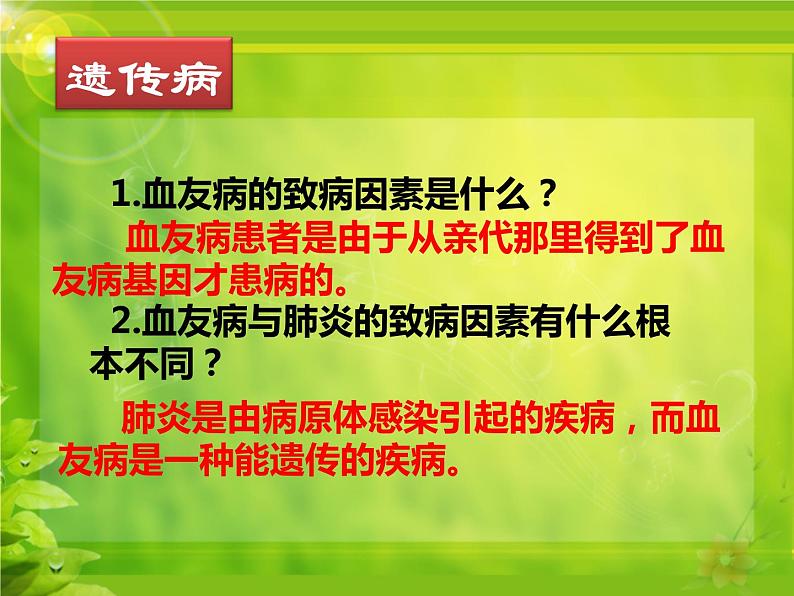 遗传病

1.血友病的致病因素是什么？

血友病患者是由于从亲代那里得到了血友病基因才患病的。

2.血友病与肺炎的致病因素有什么根本不同？

肺炎是由病原体感染引起的疾病，而血友病是一种能遗传的疾病。